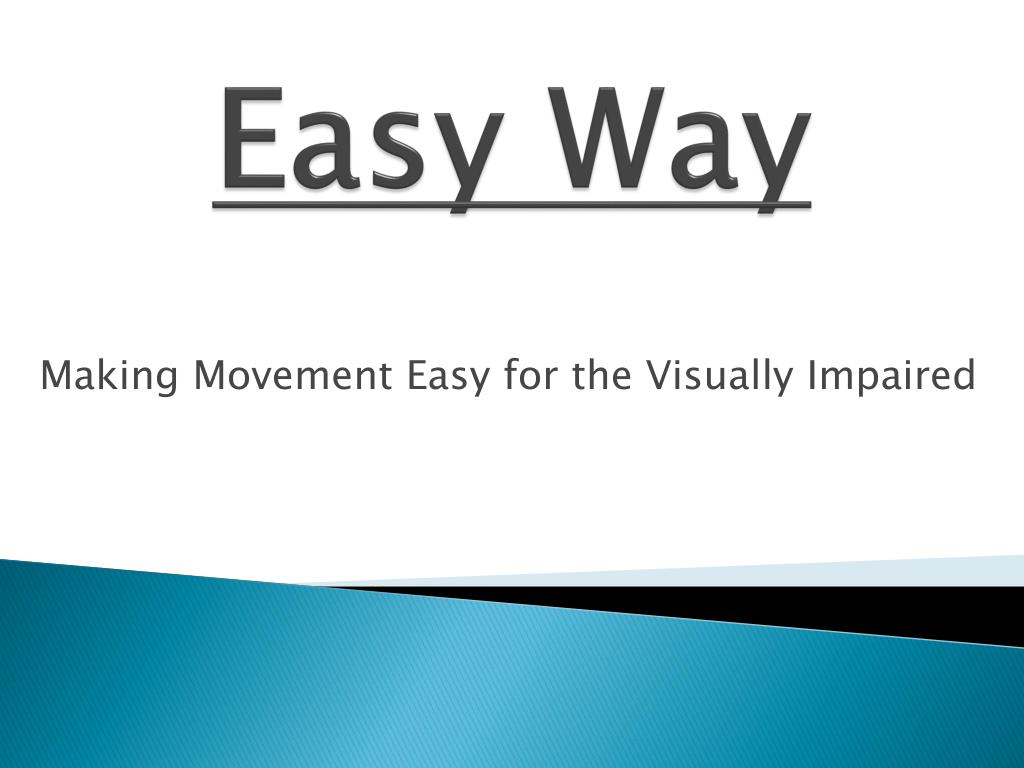 Easy Way

Making Movement Easy for the Visually Impaired